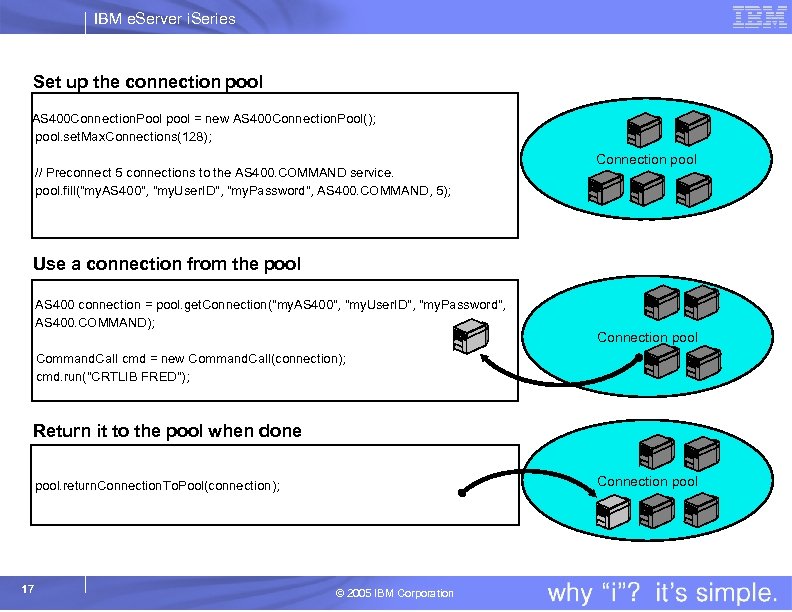 IBM eServer iSeries

IBM

Set up the connection pool

AS400ConnectionPool pool = new AS400ConnectionPool();
pool.setMaxConnections(128);

// Preconnect 5 connections to the AS400.COMMAND service.
pool.fill("myAS400", "myUserID", "myPassword", AS400.COMMAND, 5);

Connection pool

Use a connection from the pool

AS400 connection = pool.getConnection("myAS400", "myUserID", "myPassword", AS400.COMMAND);

CommandCall cmd = new CommandCall(connection);
cmd.run("CRTLIB FRED");

Connection pool

Return it to the pool when done

pool.returnConnectionToPool(connection);

Connection pool

17

© 2005 IBM Corporation

why "i"? it's simple.